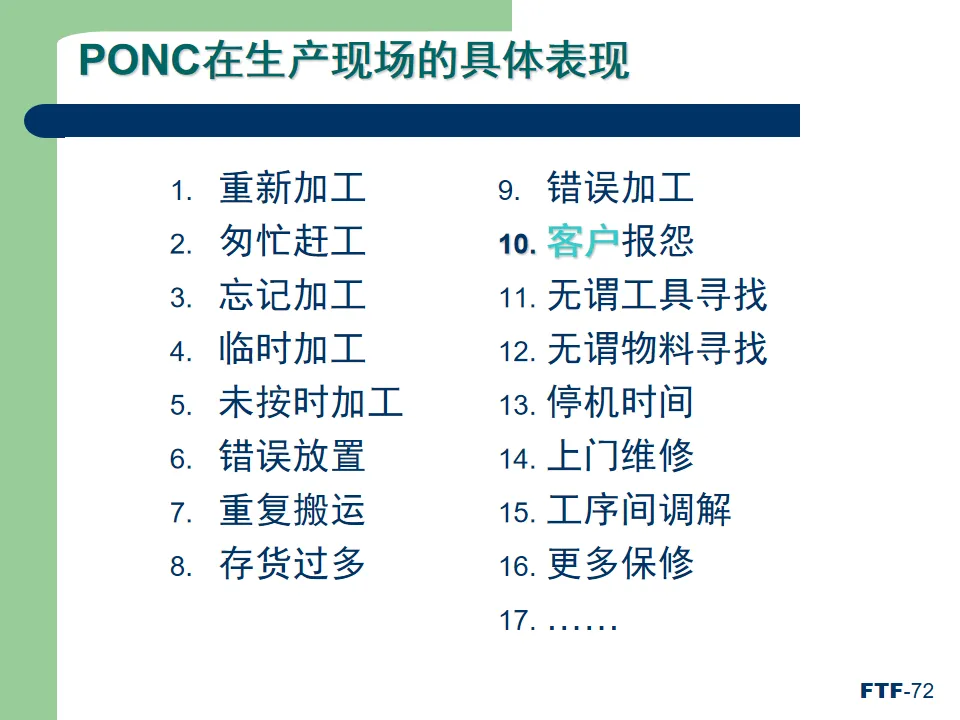 PONC在生产现场的具体表现

1. 重新加工
2. 匆忙赶工
3. 忘记加工
4. 临时加工
5. 未按时加工
6. 错误放置
7. 重复搬运
8. 存货过多

9. 错误加工
10. 客户报怨
11. 无谓工具寻找
12. 无谓物料寻找
13. 停机时间
14. 上门维修
15. 工序间调解
16. 更多保修
17. ……

FTF-72